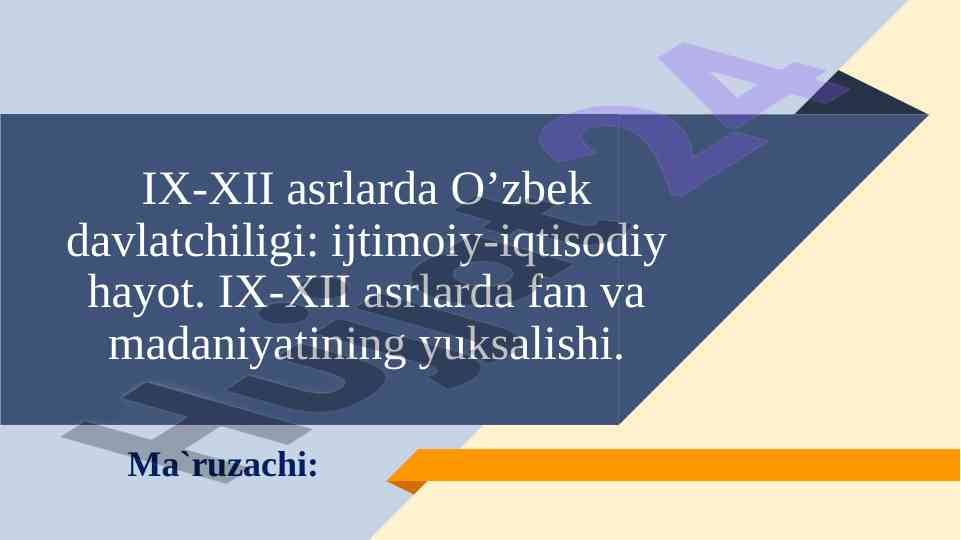 IX-XII asrlarda O’zbek davlatchiligi: ijtimoiy-iqtisodiy hayot. IX-XII asrlarda fan va madaniyatining yuksalishi.

Ma`ruzachi:

Hujjat24